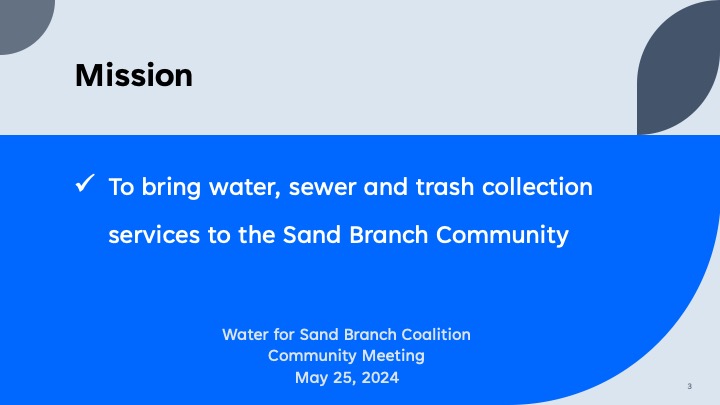 Mission

✓ To bring water, sewer and trash collection services to the Sand Branch Community

Water for Sand Branch Coalition
Community Meeting
May 25, 2024

3